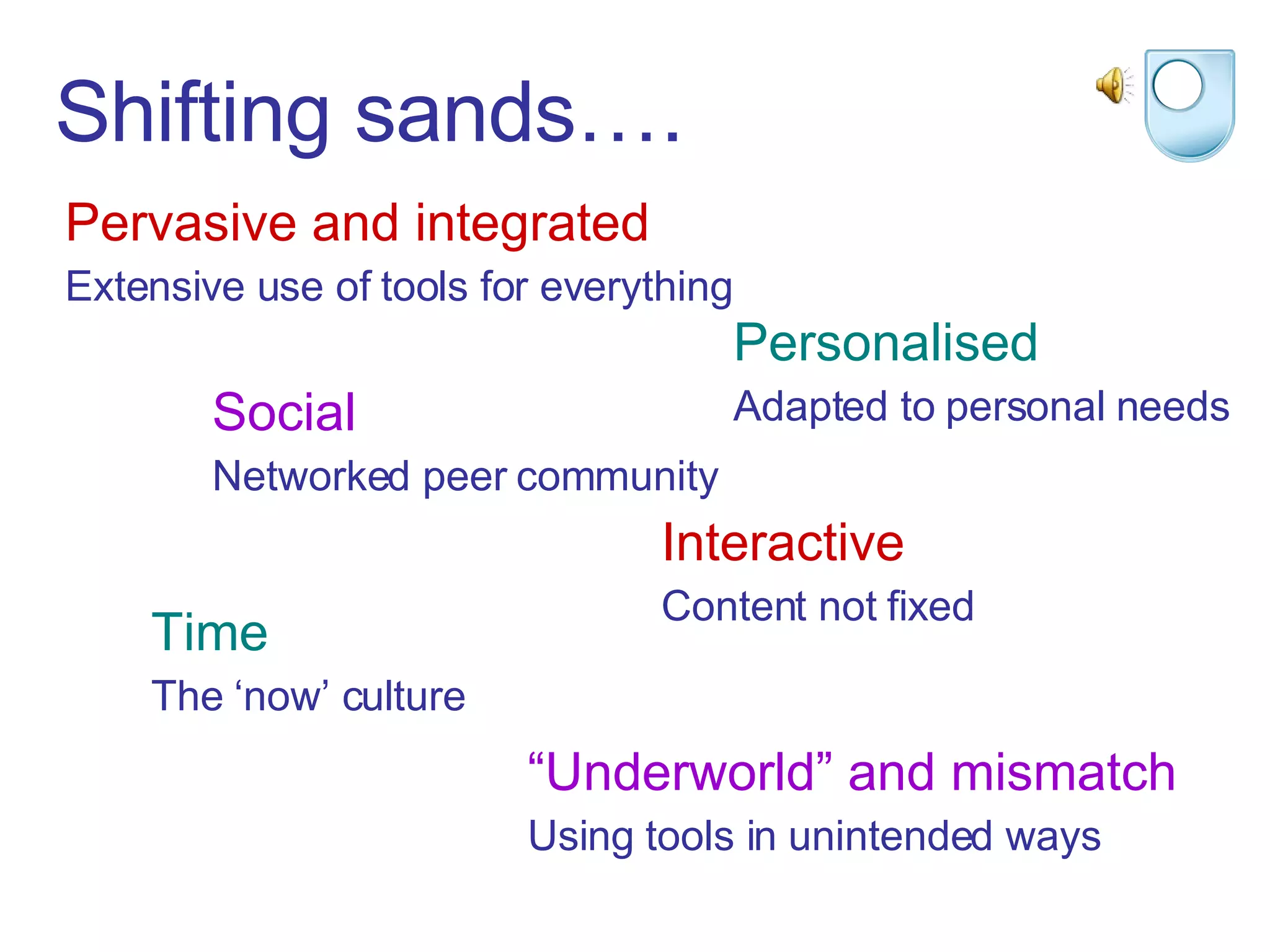 Shifting sands….

Pervasive and integrated
Extensive use of tools for everything

Personalised
Adapted to personal needs

Social
Networked peer community

Interactive
Content not fixed

Time
The ‘now’ culture

“Underworld” and mismatch
Using tools in unintended ways